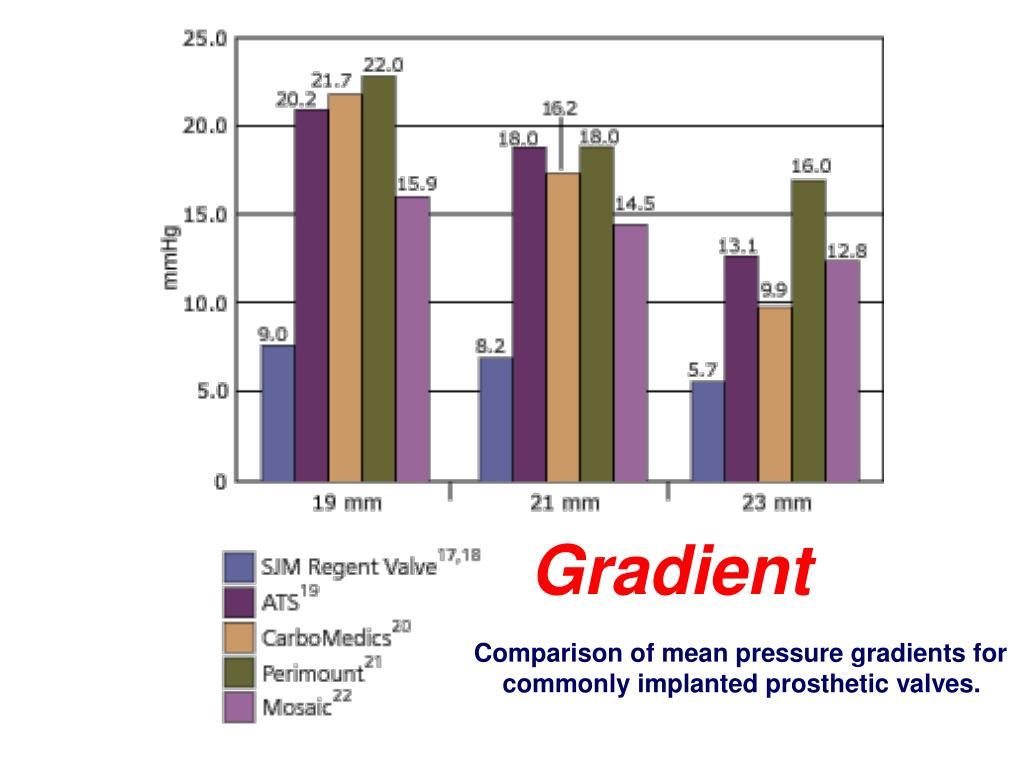 25.0
20.0
15.0
10.0
5.0
0
mmHg

9.0
20.2
21.7
22.0
15.9
8.2
18.0
16.2
18.0
14.5
5.7
13.1
9.9
16.0
12.8

19 mm
21 mm
23 mm

SJM Regent Valve$^{17,18}$
ATS$^{19}$
CarboMedics$^{20}$
Perimount$^{21}$
Mosaic$^{22}$

Gradient

Comparison of mean pressure gradients for commonly implanted prosthetic valves.